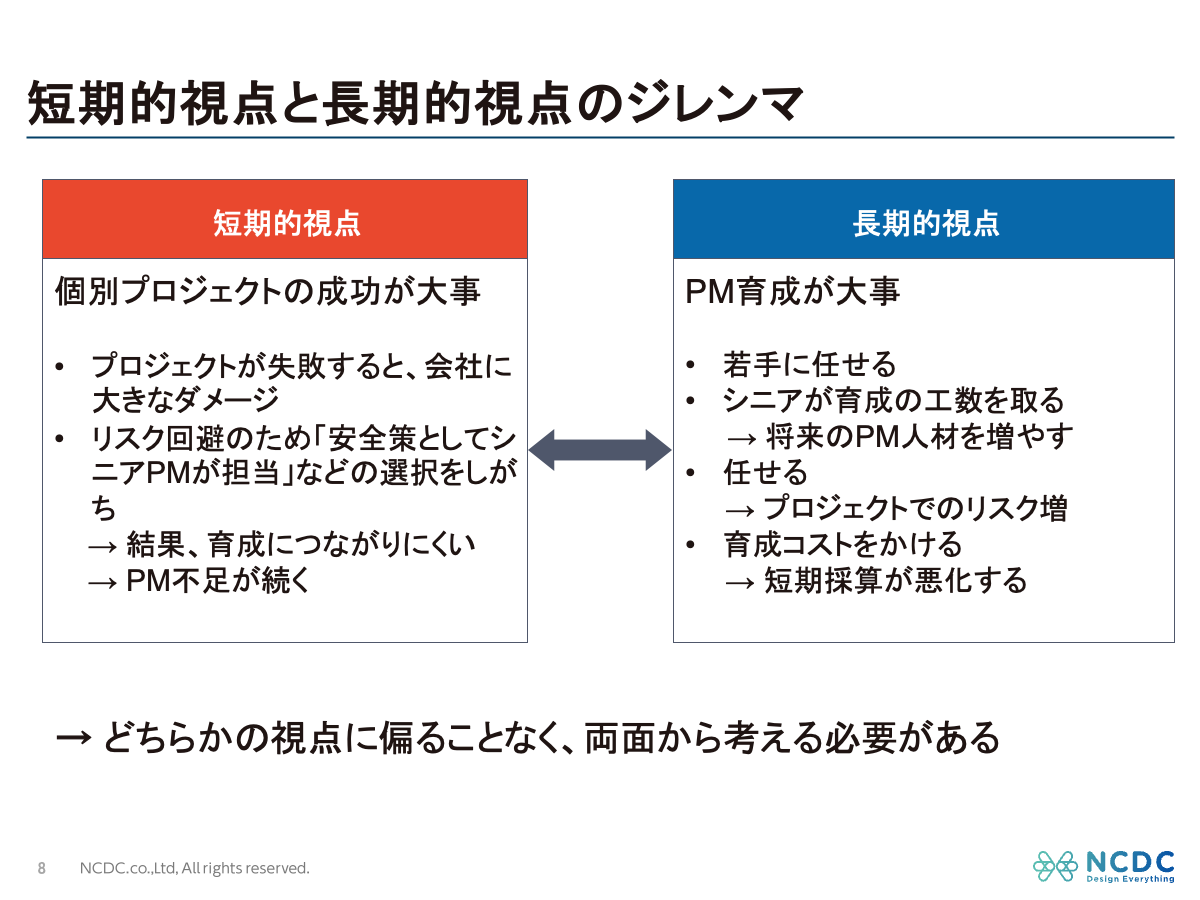 短期的視点と長期的視点のジレンマ

短期的視点

個別プロジェクトの成功が大事

• プロジェクトが失敗すると、会社に大きなダメージ
• リスク回避のため「安全策としてシニアPMが担当」などの選択をしがち
→ 結果、育成につながりにくい
→ PM不足が続く

長期的視点

PM育成が大事

• 若手に任せる
• シニアが育成の工数を取る
→ 将来のPM人材を増やす
• 任せる
→ プロジェクトでのリスク増
• 育成コストをかける
→ 短期採算が悪化する

→ どちらかの視点に偏ることなく、両面から考える必要がある

8 NCDC.co.,Ltd, All rights reserved.

NCDC
Design Everything